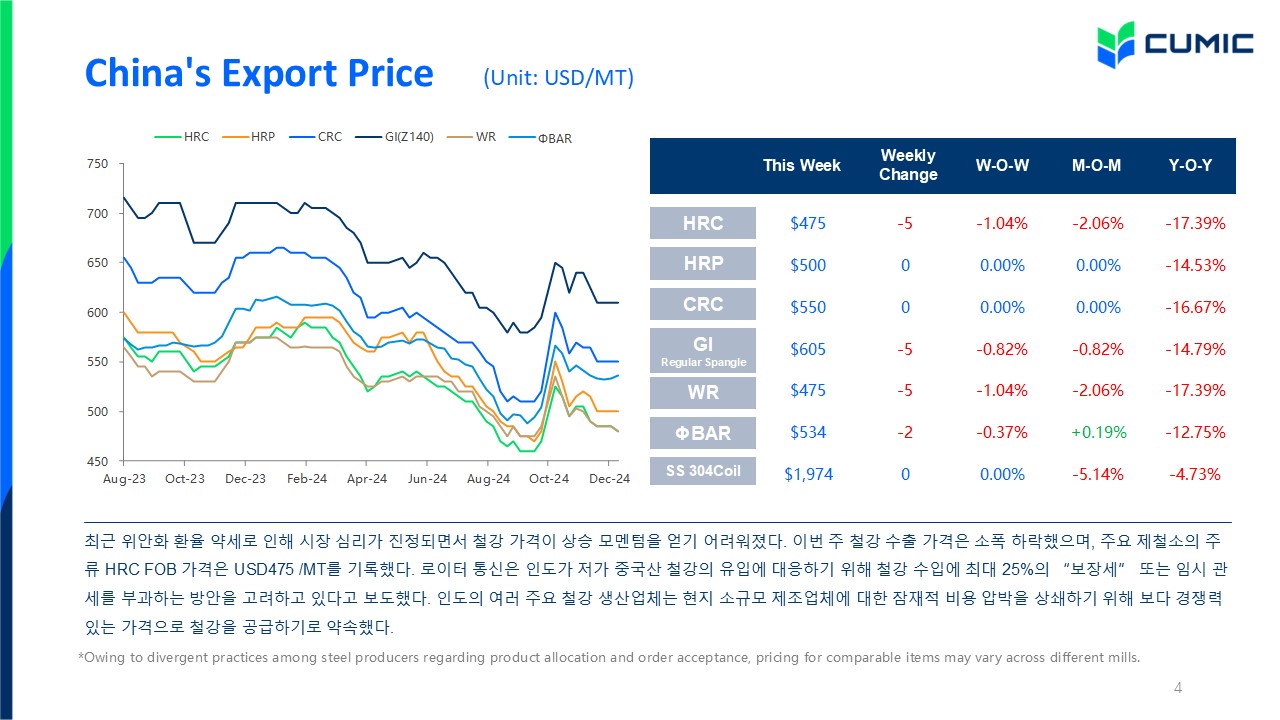 CUMIC

China's Export Price (Unit: USD/MT)

HRC HRP CRC GI(Z140) WR ΦBAR

750
700
650
600
550
500
450

Aug-23 Oct-23 Dec-23 Feb-24 Apr-24 Jun-24 Aug-24 Oct-24 Dec-24

| | This Week | Weekly Change | W-O-W | M-O-M | Y-O-Y |
|---|---|---|---|---|---|
| HRC | $475 | -5 | -1.04% | -2.06% | -17.39% |
| HRP | $500 | 0 | 0.00% | 0.00% | -14.53% |
| CRC | $550 | 0 | 0.00% | 0.00% | -16.67% |
| GI Regular Spangle | $605 | -5 | -0.82% | -0.82% | -14.79% |
| WR | $475 | -5 | -1.04% | -2.06% | -17.39% |
| ΦBAR | $534 | -2 | -0.37% | +0.19% | -12.75% |
| SS 304Coil | $1,974 | 0 | 0.00% | -5.14% | -4.73% |

최근 위안화 환율 약세로 인해 시장 심리가 진정되면서 철강 가격이 상승 모멘텀을 얻기 어려워졌다. 이번 주 철강 수출 가격은 소폭 하락했으며, 주요 제철소의 주류 HRC FOB 가격은 USD475 /MT를 기록했다. 로이터 통신은 인도가 저가 중국산 철강의 유입에 대응하기 위해 철강 수입에 최대 25%의 "보장세" 또는 임시 관세를 부과하는 방안을 고려하고 있다고 보도했다. 인도의 여러 주요 철강 생산업체는 현지 소규모 제조업체에 대한 잠재적 비용 압박을 상쇄하기 위해 보다 경쟁력 있는 가격으로 철강을 공급하기로 약속했다.

*Owing to divergent practices among steel producers regarding product allocation and order acceptance, pricing for comparable items may vary across different mills.

4